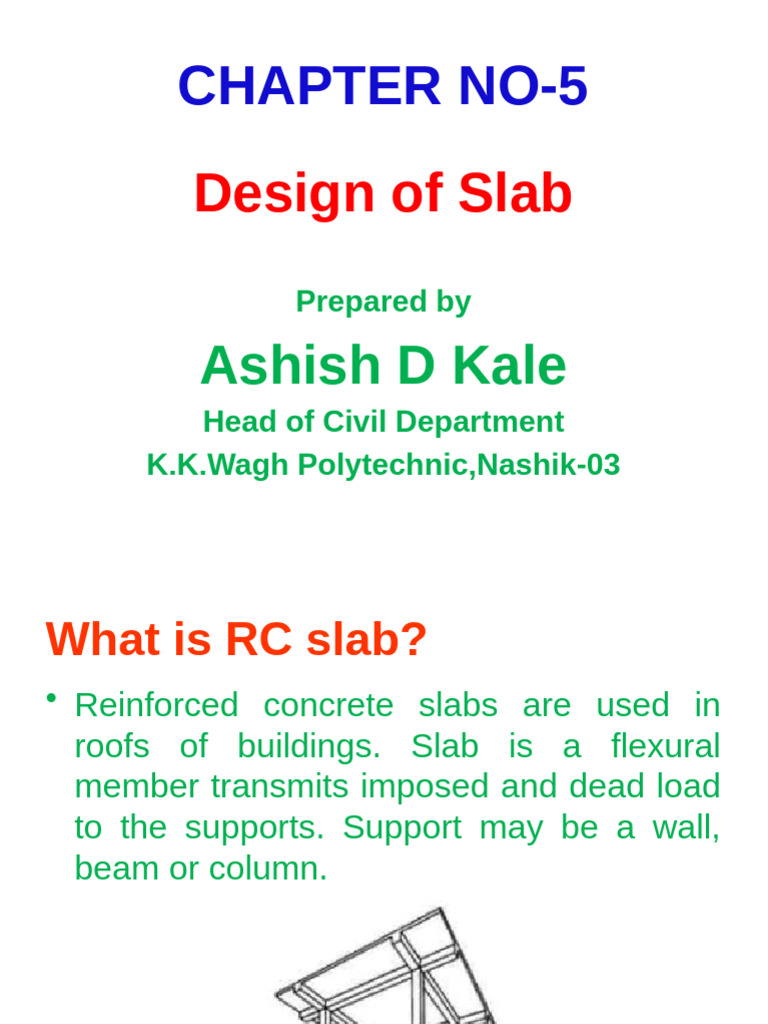 CHAPTER NO-5

Design of Slab

Prepared by

Ashish D Kale

Head of Civil Department

K.K.Wagh Polytechnic,Nashik-03

What is RC slab?

• Reinforced concrete slabs are used in roofs of buildings. Slab is a flexural member transmits imposed and dead load to the supports. Support may be a wall, beam or column.